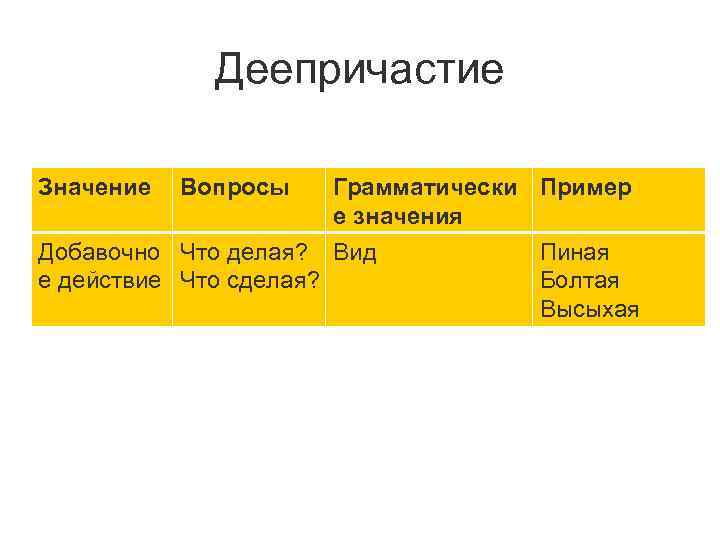 Деепричастие

| Значение | Вопросы | Грамматические значения | Пример |
|---|---|---|---|
| Добавочное действие | Что делая? Что сделая? | Вид | Пиная Болтая Высыхая |